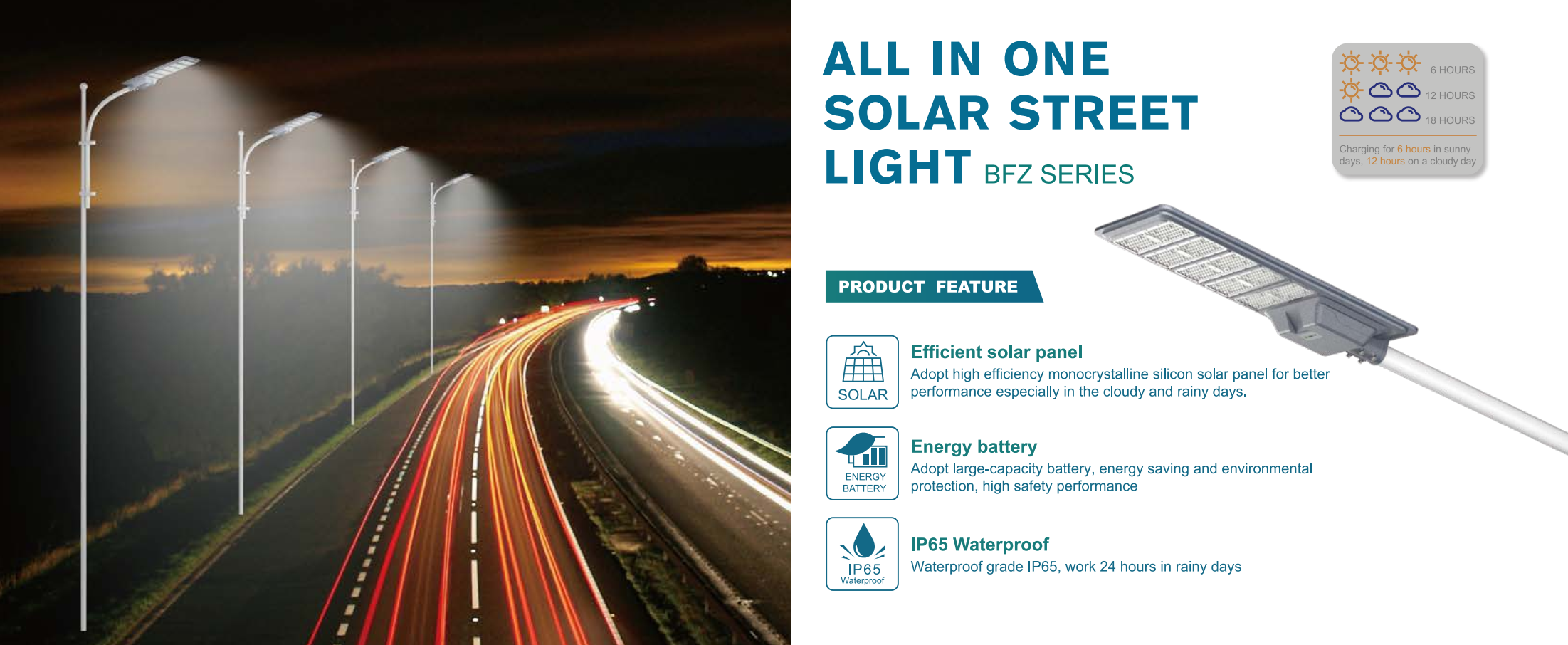 ALL IN ONE SOLAR STREET LIGHT BFZ SERIES

6 HOURS
12 HOURS
18 HOURS

Charging for 6 hours in sunny days, 12 hours on a cloudy day

PRODUCT FEATURE

SOLAR
Efficient solar panel
Adopt high efficiency monocrystalline silicon solar panel for better performance especially in the cloudy and rainy days.

ENERGY BATTERY
Energy battery
Adopt large-capacity battery, energy saving and environmental protection, high safety performance

IP65 Waterproof
IP65 Waterproof
Waterproof grade IP65, work 24 hours in rainy days